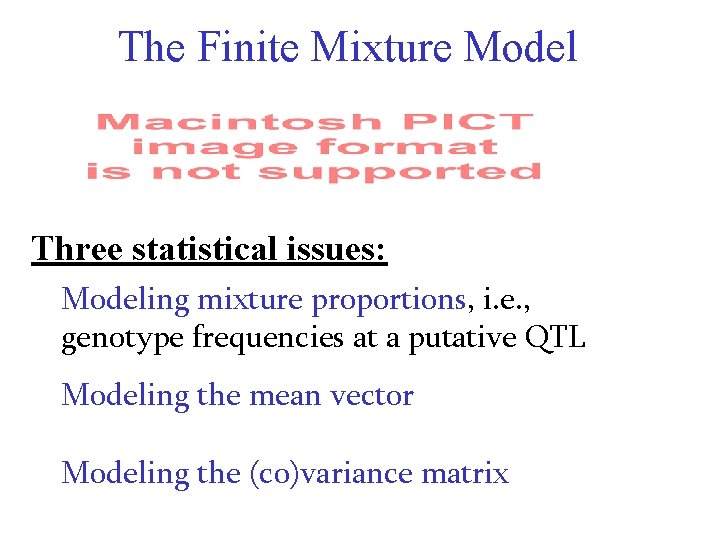 The Finite Mixture Model

Macintosh PICT image format is not supported

Three statistical issues:

Modeling mixture proportions, i.e., genotype frequencies at a putative QTL

Modeling the mean vector

Modeling the (co)variance matrix